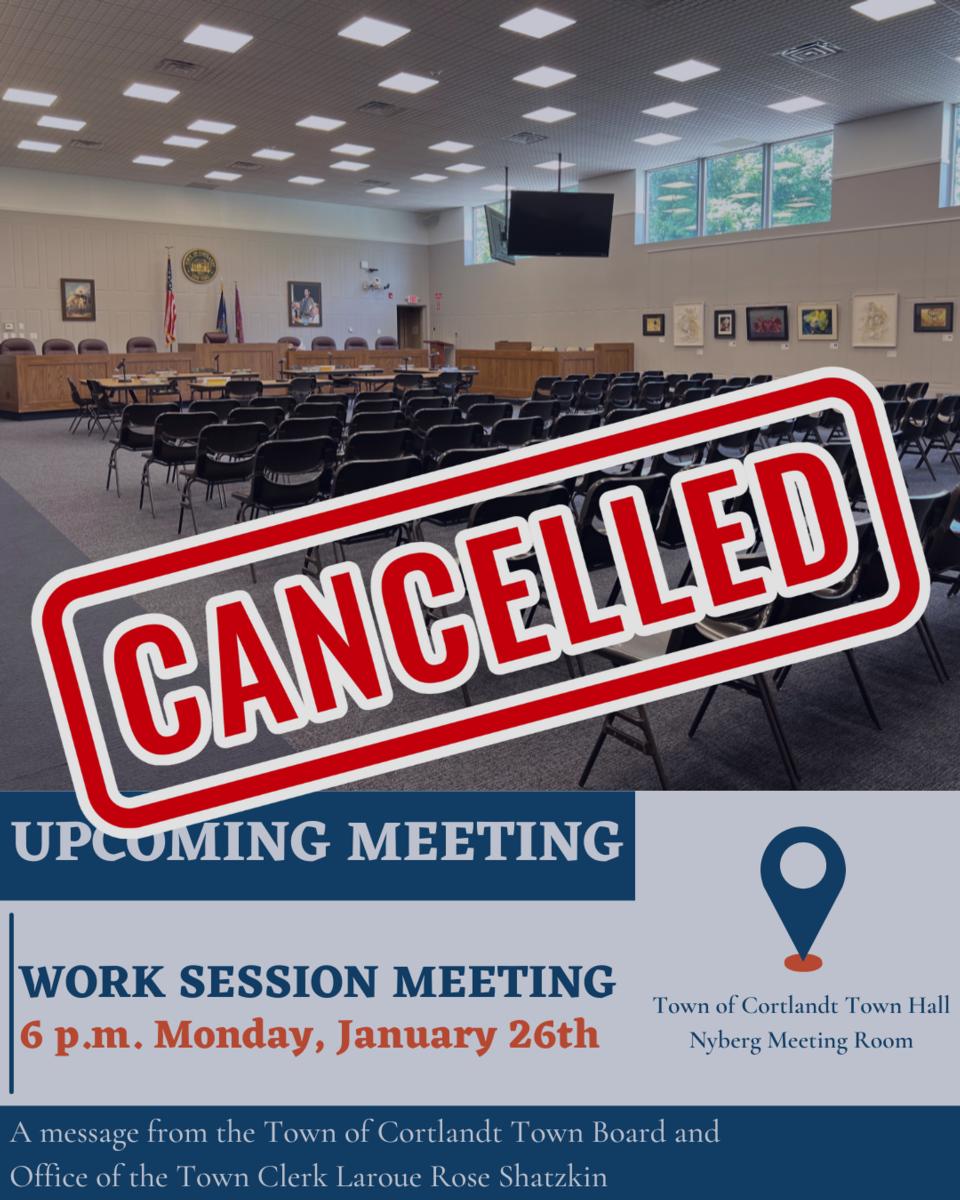 CANCELLED

UPCOMING MEETING

WORK SESSION MEETING
6 p.m. Monday, January 26th

Town of Cortlandt Town Hall
Nyberg Meeting Room

A message from the Town of Cortlandt Town Board and Office of the Town Clerk Laroue Rose Shatzkin